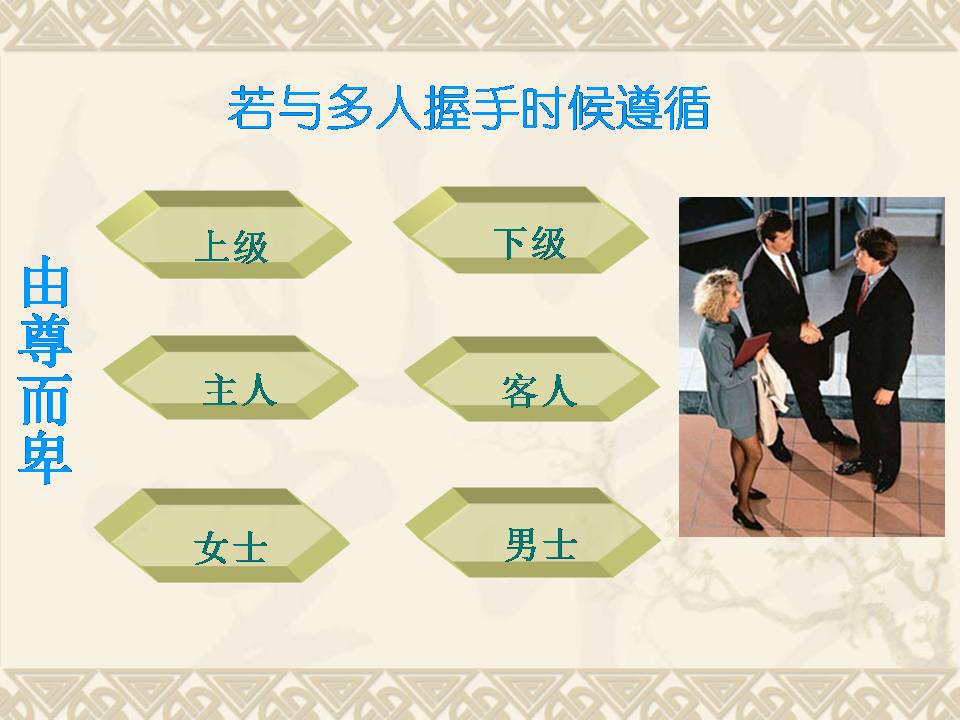 若与多人握手时候遵循

由尊而卑

上级

下级

主人

客人

女士

男士